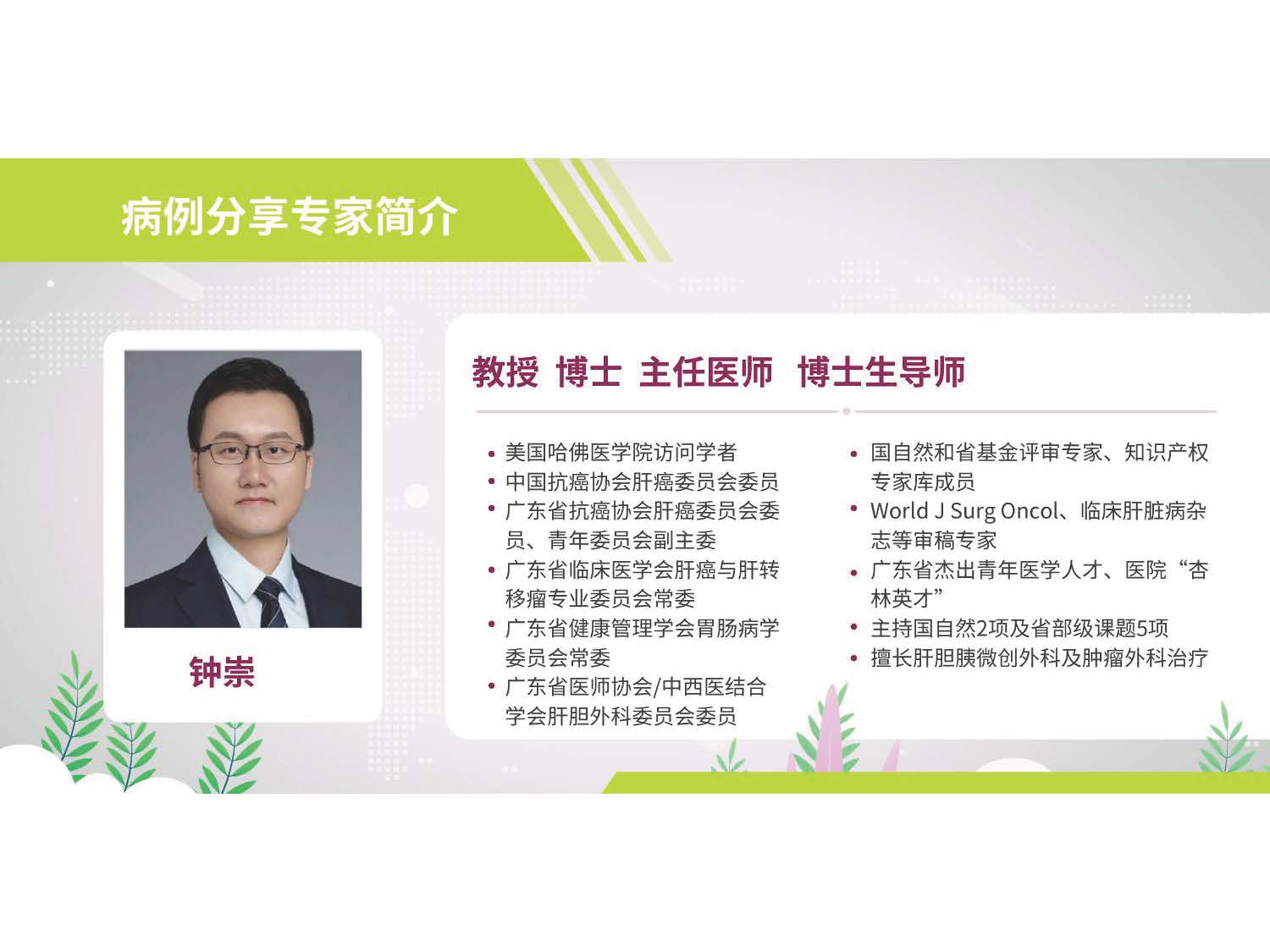 病例分享专家简介

钟崇

教授 博士 主任医师 博士生导师

• 美国哈佛医学院访问学者
• 中国抗癌协会肝癌委员会委员
• 广东省抗癌协会肝癌委员会委员、青年委员会副主委
• 广东省临床医学会肝癌与肝转移瘤专业委员会常委
• 广东省健康管理学会胃肠病学委员会常委
• 广东省医师协会/中西医结合学会肝胆外科委员会委员

• 国自然和省基金评审专家、知识产权专家库成员
• World J Surg Oncol、临床肝脏病杂志等审稿专家
• 广东省杰出青年医学人才、医院“杏林英才”
• 主持国自然2项及省部级课题5项
• 擅长肝胆胰微创外科及肿瘤外科治疗